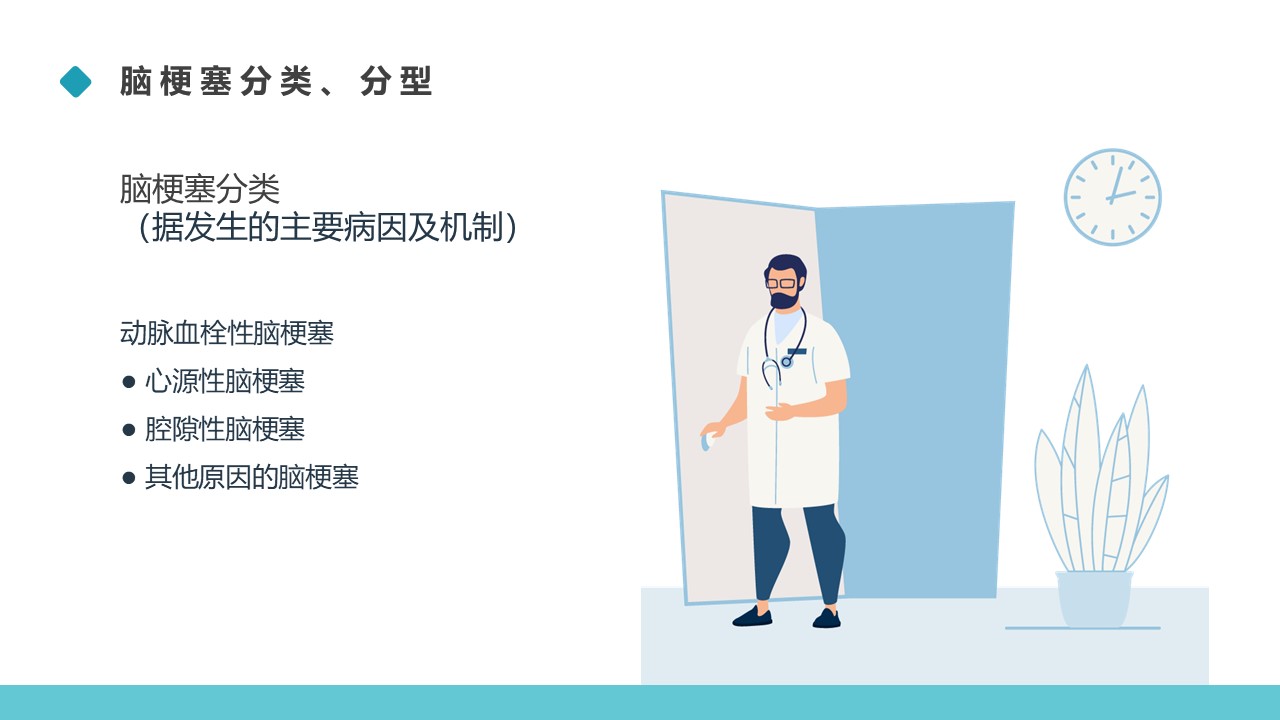 脑梗塞分类、分型

脑梗塞分类
（据发生的主要病因及机制）

动脉血栓性脑梗塞
● 心源性脑梗塞
● 腔隙性脑梗塞
● 其他原因的脑梗塞